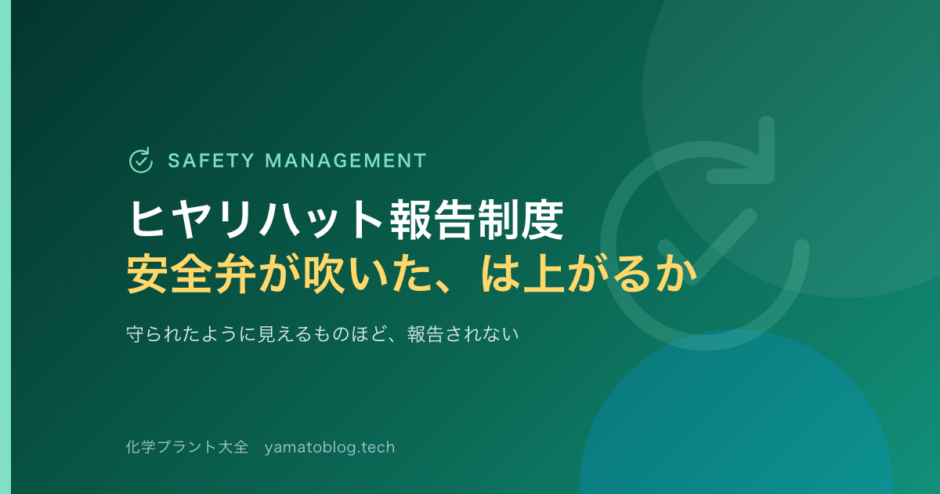 SAFETY MANAGEMENT

ヒヤリハット報告制度
安全弁が吹いた、は上がるか

守られたように見えるものほど、報告されない

化学プラント大全　yamatoblog.tech